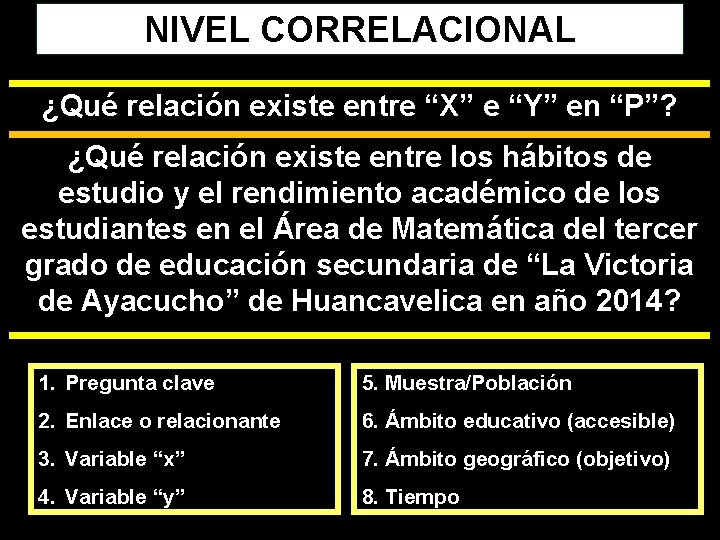 NIVEL CORRELACIONAL

¿Qué relación existe entre “X” e “Y” en “P”?

¿Qué relación existe entre los hábitos de estudio y el rendimiento académico de los estudiantes en el Área de Matemática del tercer grado de educación secundaria de “La Victoria de Ayacucho” de Huancavelica en año 2014?

1. Pregunta clave
2. Enlace o relacionante
3. Variable “x”
4. Variable “y”

5. Muestra/Población
6. Ámbito educativo (accesible)
7. Ámbito geográfico (objetivo)
8. Tiempo